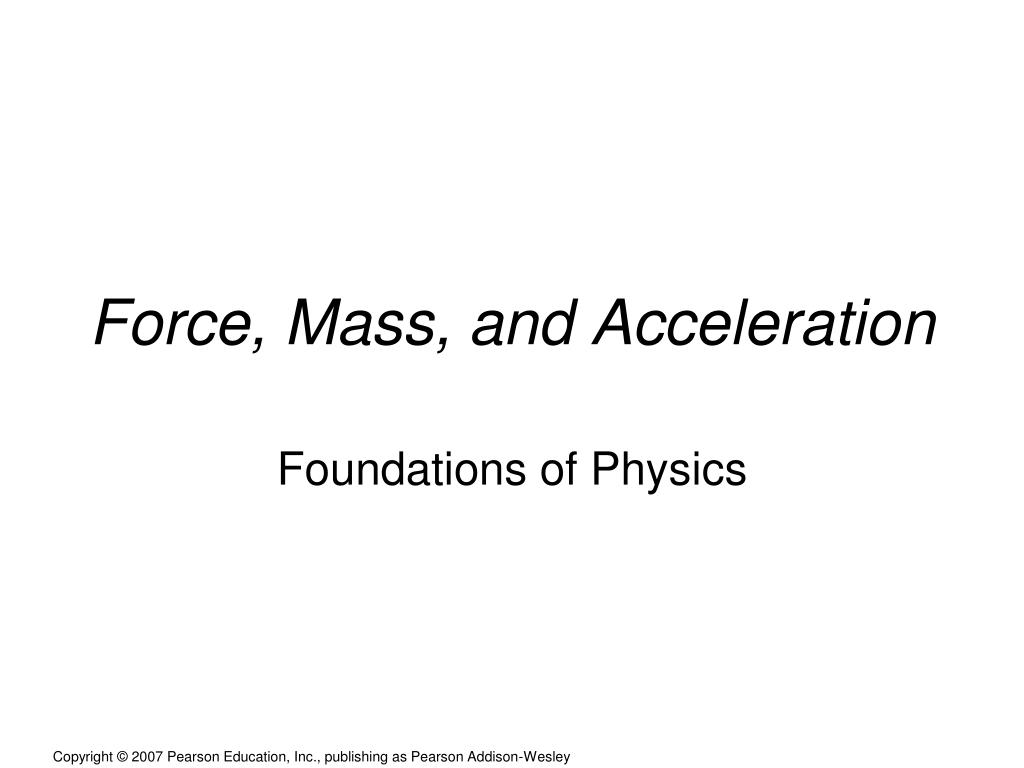 Force, Mass, and Acceleration

Foundations of Physics

Copyright © 2007 Pearson Education, Inc., publishing as Pearson Addison-Wesley